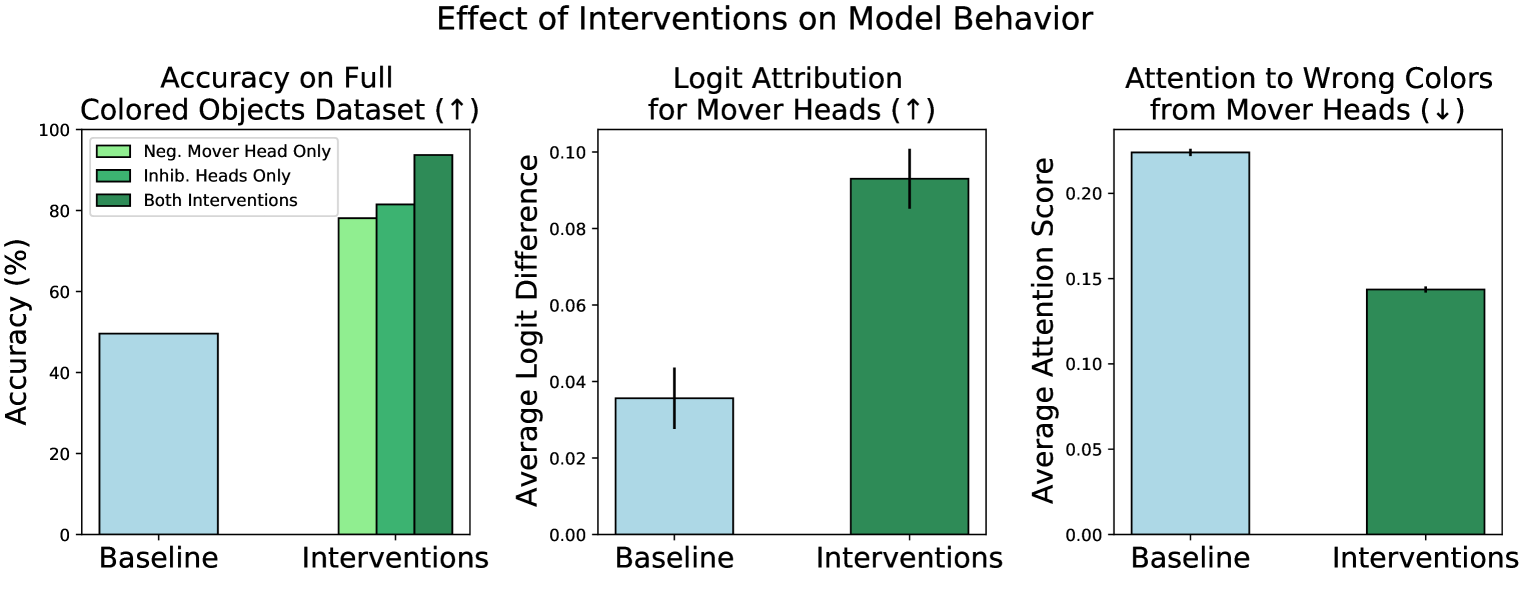 Effect of Interventions on Model Behavior

Accuracy on Full Colored Objects Dataset (↑)

Neg. Mover Head Only
Inhib. Heads Only
Both Interventions

Accuracy (%)

100
80
60
40
20
0

Baseline
Interventions

Logit Attribution for Mover Heads (↑)

Average Logit Difference

0.10
0.08
0.06
0.04
0.02
0.00

Baseline
Interventions

Attention to Wrong Colors from Mover Heads (↓)

Average Attention Score

0.20
0.15
0.10
0.05
0.00

Baseline
Interventions